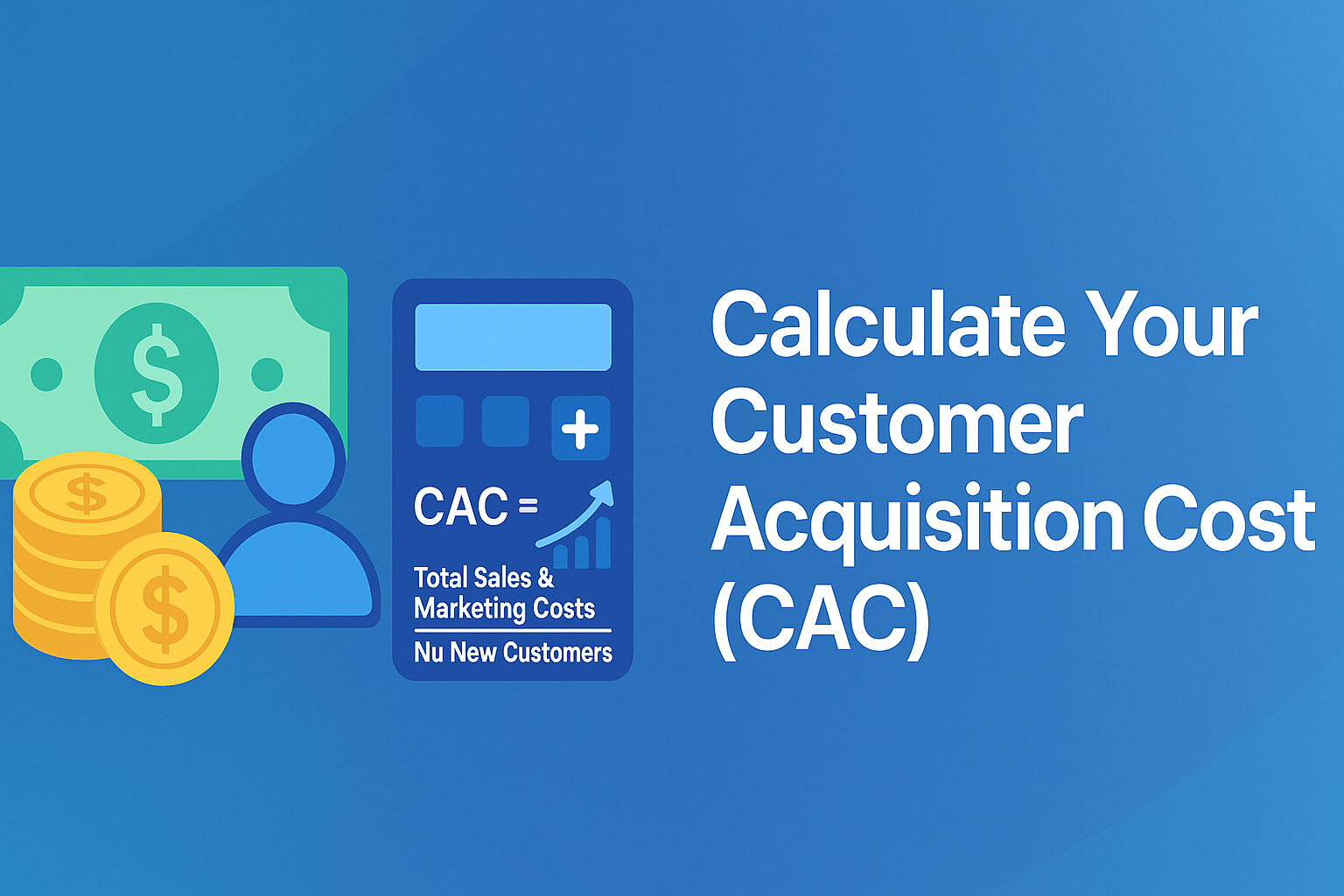 $

$

$

+

CAC =

Total Sales & Marketing Costs

Nu New Customers

Calculate Your Customer Acquisition Cost (CAC)